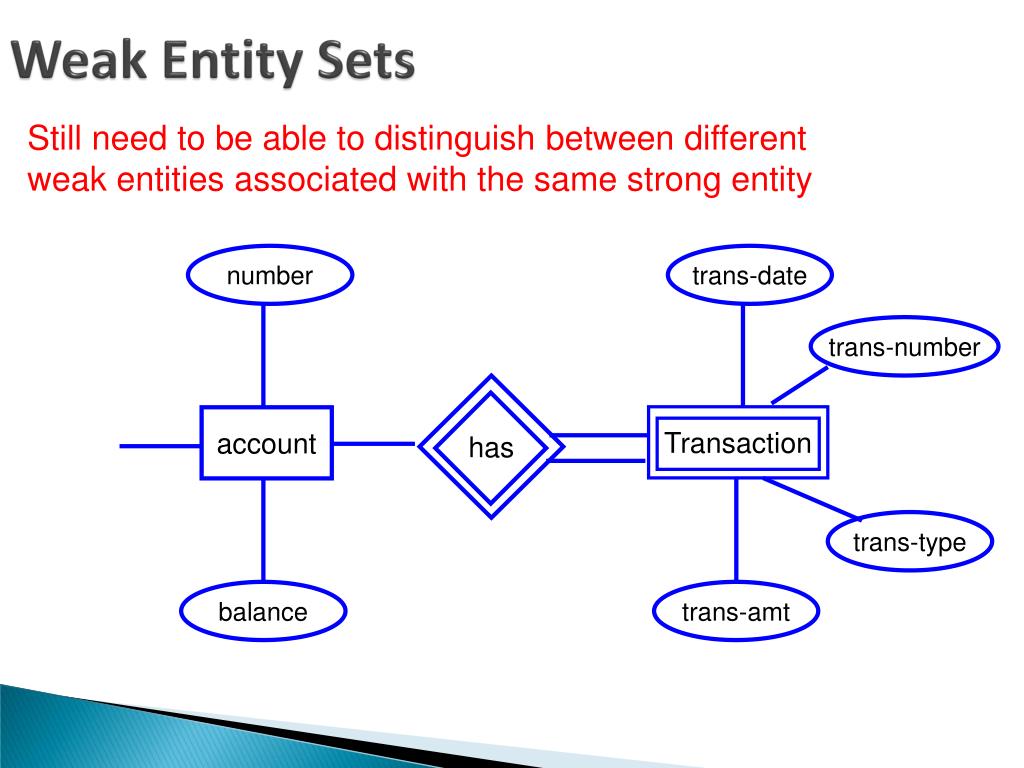 Weak Entity Sets

Still need to be able to distinguish between different weak entities associated with the same strong entity

number

trans-date

trans-number

account

has

Transaction

trans-type

balance

trans-amt